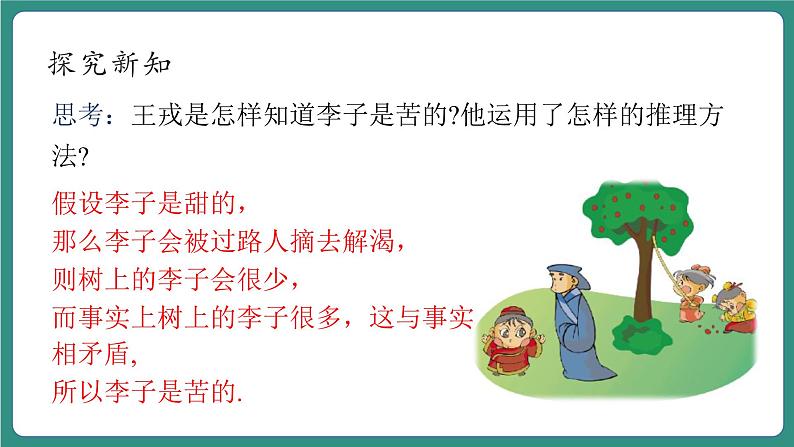 探究新知

思考：王戎是怎样知道李子是苦的?他运用了怎样的推理方法?

假设李子是甜的，
那么李子会被过路人摘去解渴，
则树上的李子会很少，
而事实上树上的李子很多，这与事实相矛盾，
所以李子是苦的.